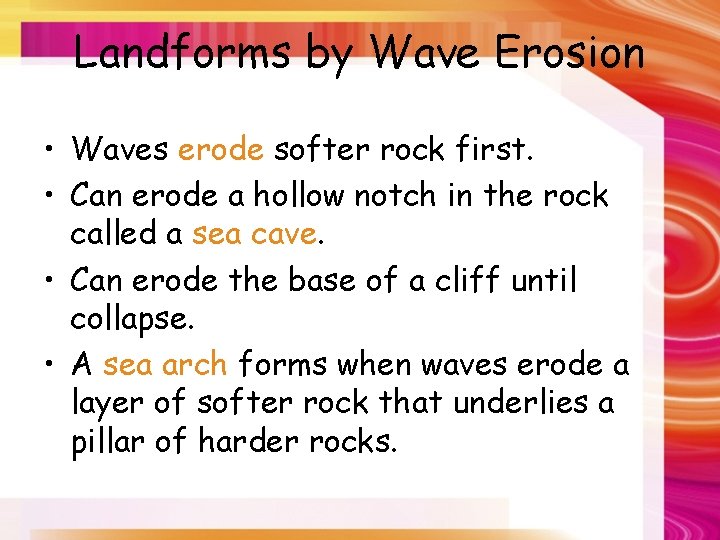 Landforms by Wave Erosion

• Waves erode softer rock first.
• Can erode a hollow notch in the rock called a sea cave.
• Can erode the base of a cliff until collapse.
• A sea arch forms when waves erode a layer of softer rock that underlies a pillar of harder rocks.